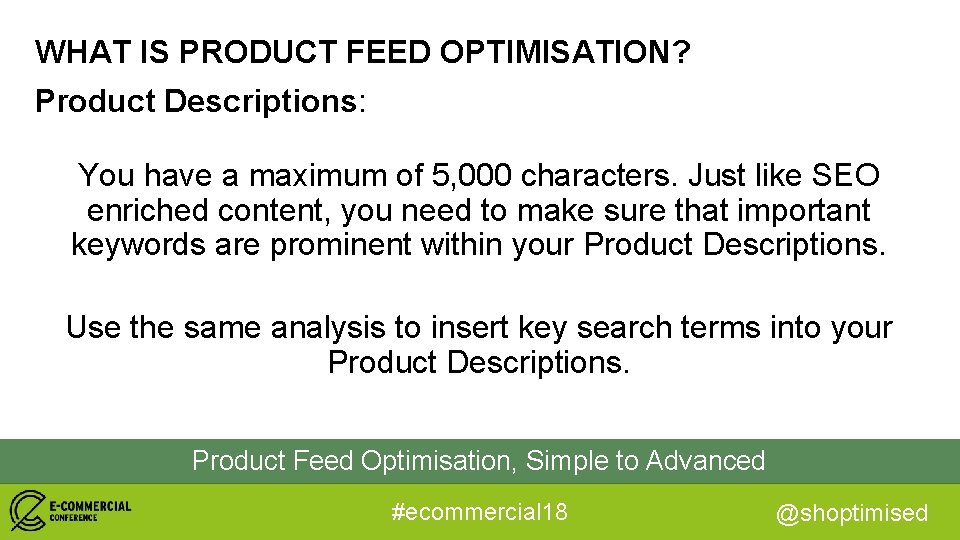 WHAT IS PRODUCT FEED OPTIMISATION?

Product Descriptions:

You have a maximum of 5,000 characters. Just like SEO enriched content, you need to make sure that important keywords are prominent within your Product Descriptions.

Use the same analysis to insert key search terms into your Product Descriptions.

Product Feed Optimisation, Simple to Advanced

E-COMMERCIAL CONFERENCE

#ecommercial18

@shoptimised